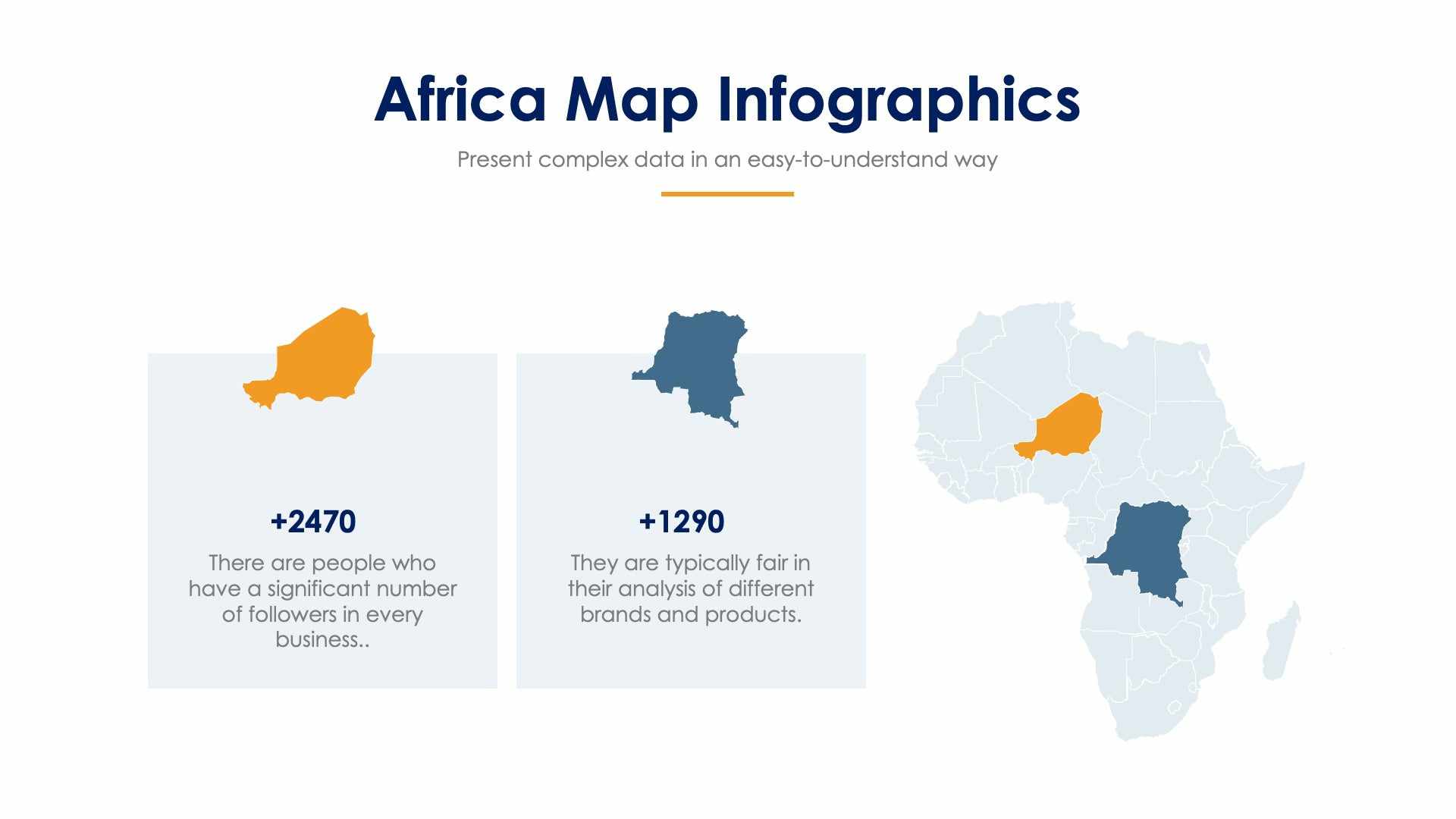 Africa Map Infographics

Present complex data in an easy-to-understand way

+2470

There are people who have a significant number of followers in every business..

+1290

They are typically fair in their analysis of different brands and products.